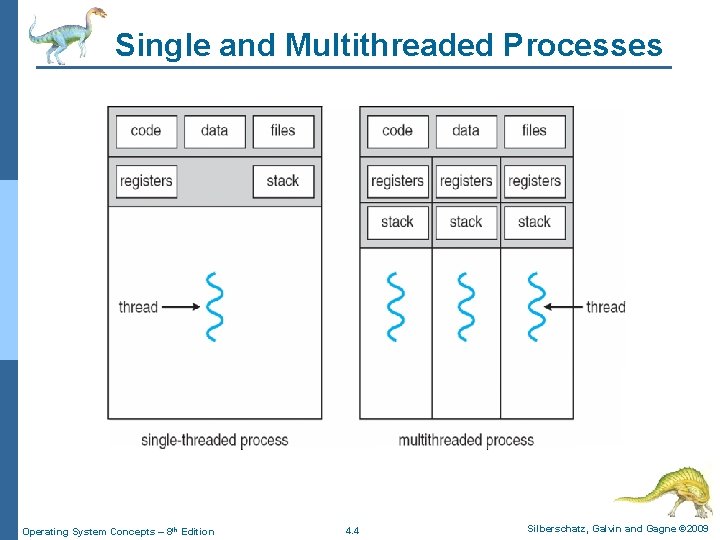 Single and Multithreaded Processes

code data files
registers stack
thread

single-threaded process

code data files
registers registers registers
stack stack stack
thread

multithreaded process

Operating System Concepts – 8th Edition 4.4 Silberschatz, Galvin and Gagne ©2009